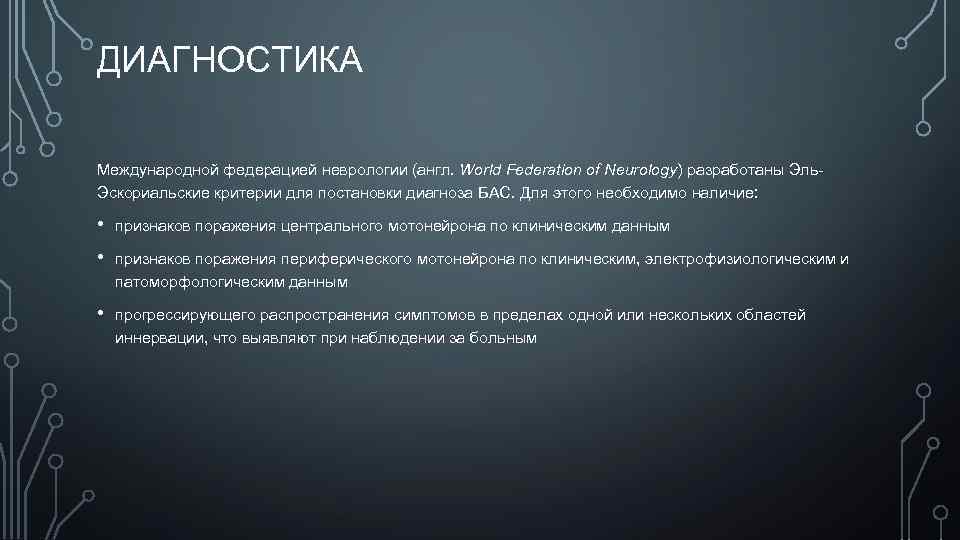 ДИАГНОСТИКА

Международной федерацией неврологии (англ. World Federation of Neurology) разработаны Эль-Эскориальские критерии для постановки диагноза БАС. Для этого необходимо наличие:

• признаков поражения центрального мотонейрона по клиническим данным

• признаков поражения периферического мотонейрона по клиническим, электрофизиологическим и патоморфологическим данным

• прогрессирующего распространения симптомов в пределах одной или нескольких областей иннервации, что выявляют при наблюдении за больным